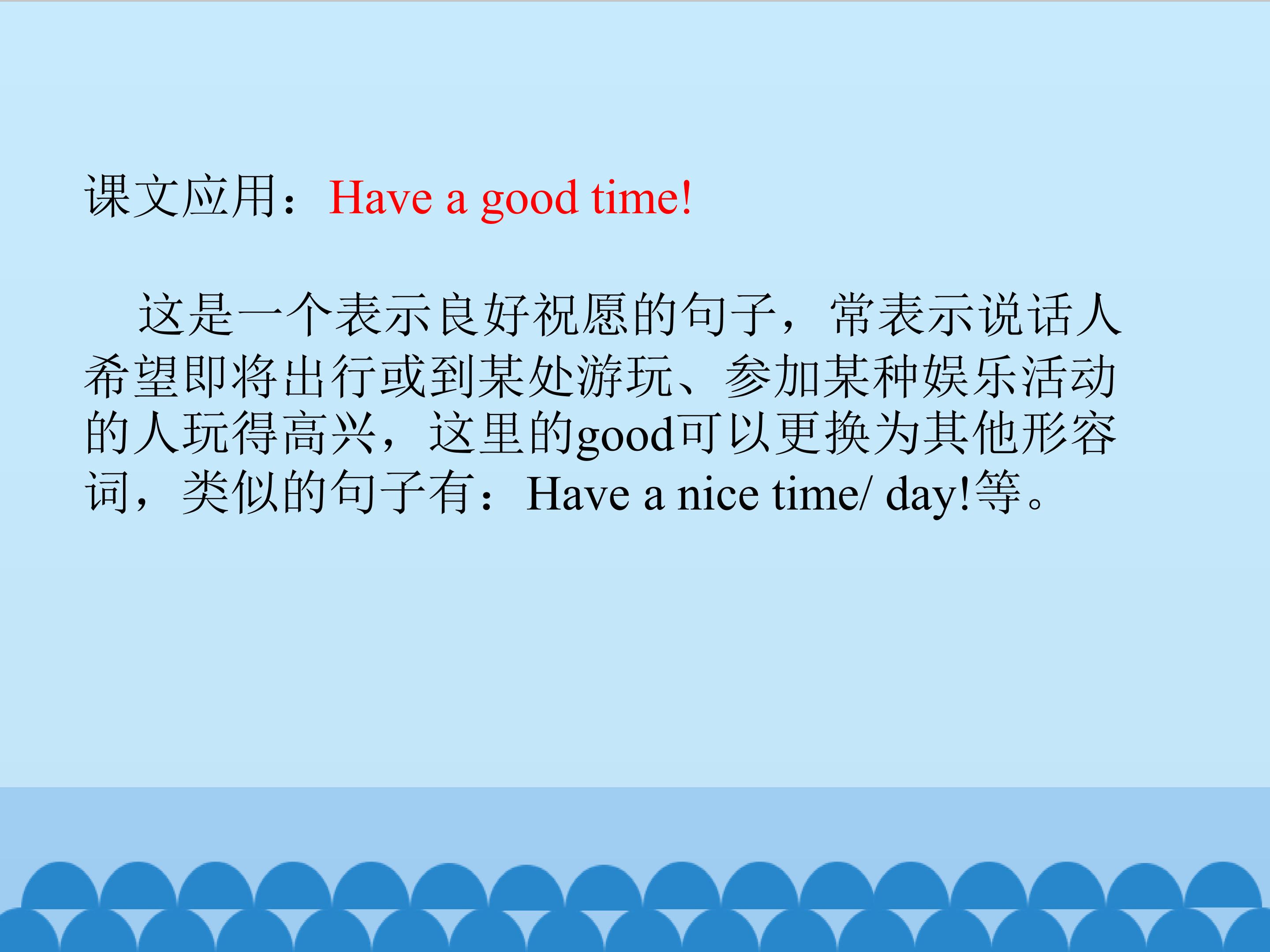 课文应用：Have a good time!

这是一个表示良好祝愿的句子，常表示说话人希望即将出行或到某处游玩、参加某种娱乐活动的人玩得高兴，这里的good可以更换为其他形容词，类似的句子有：Have a nice time/ day!等。